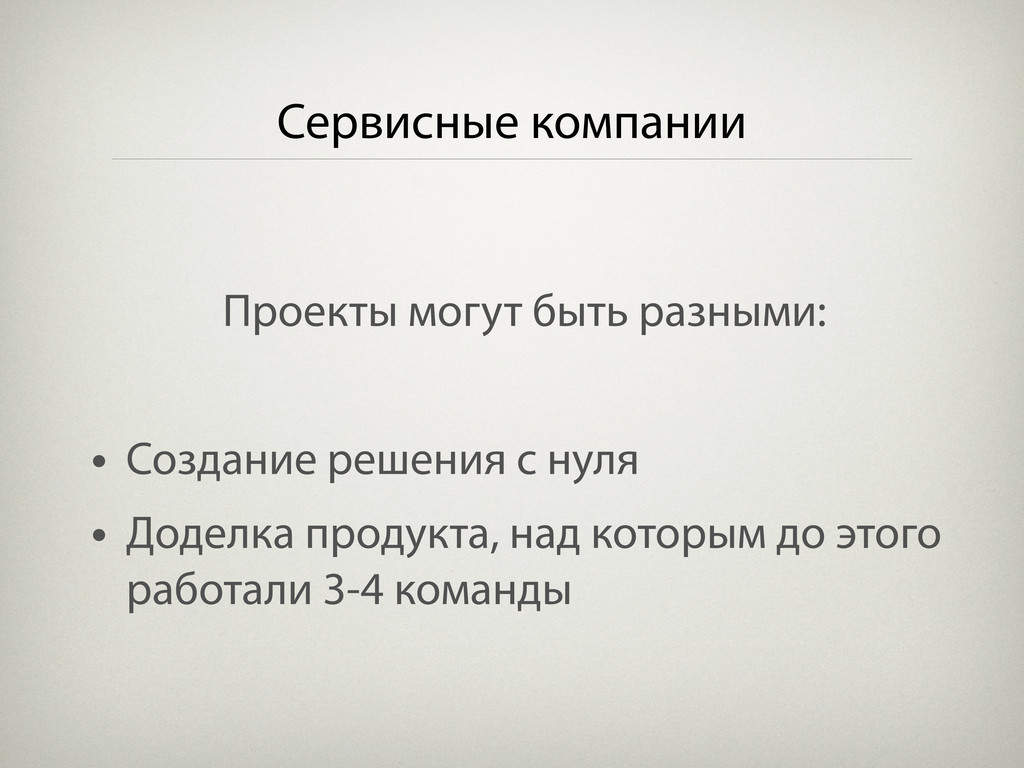 Сервисные компании

Проекты могут быть разными:

• Создание решения с нуля
• Доделка продукта, над которым до этого работали 3-4 команды